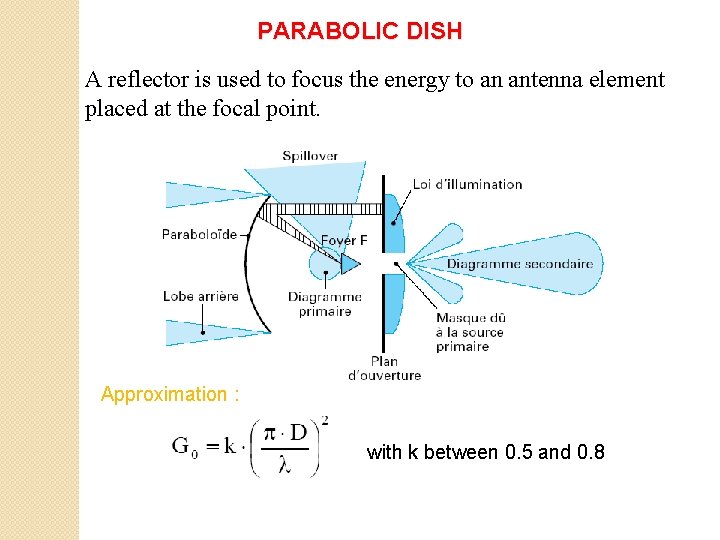 PARABOLIC DISH

A reflector is used to focus the energy to an antenna element placed at the focal point.

Spillover

Loi d'illumination

Paraboloïde

Foyer F

Diagramme secondaire

Lobe arrière

Diagramme primaire

Masque dû à la source primaire

Plan d'ouverture

Approximation :

$G_0 = k \cdot \left(\frac{\pi \cdot D}{\lambda}\right)^2$ with k between 0.5 and 0.8